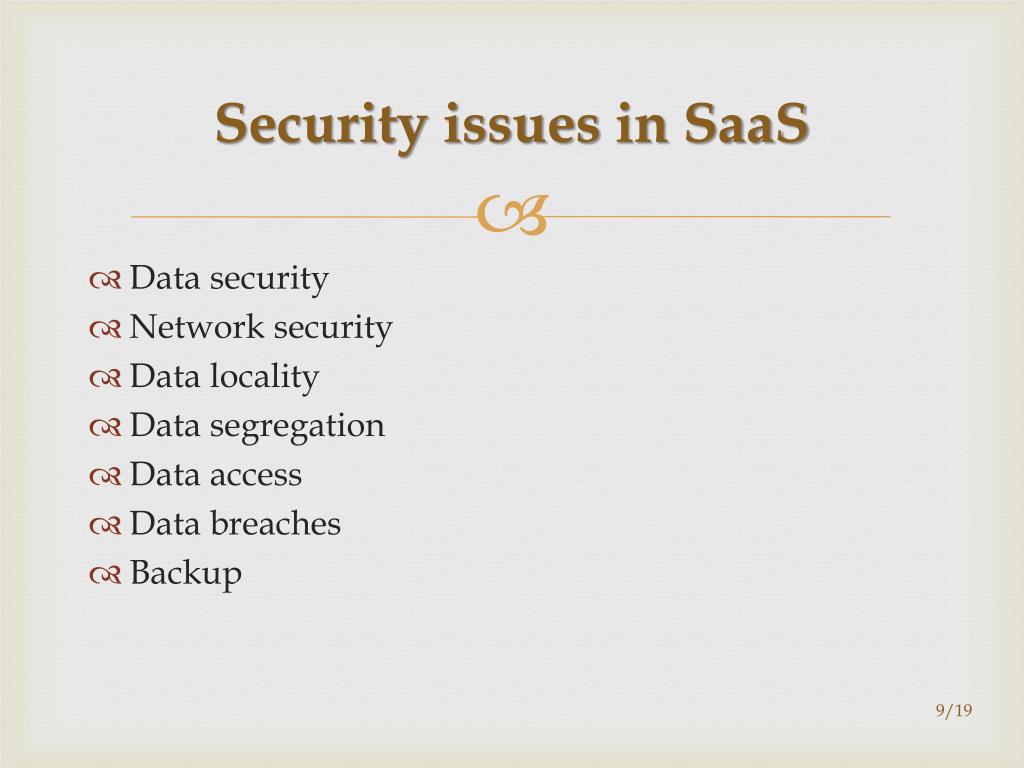 Security issues in SaaS

Data security
Network security
Data locality
Data segregation
Data access
Data breaches
Backup

9/19